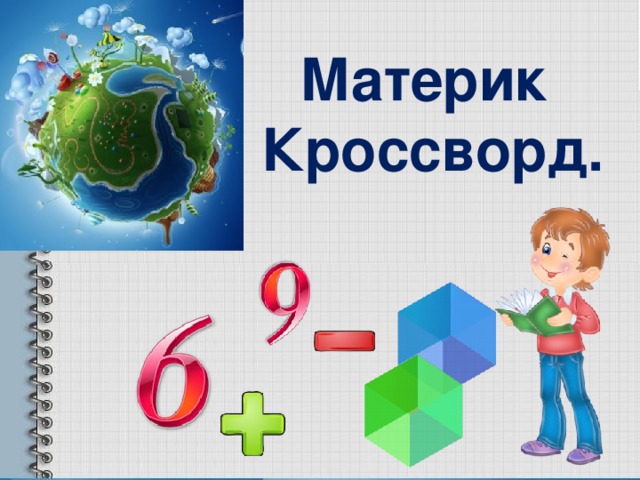 Материк
Кроссворд.

6 9 − +